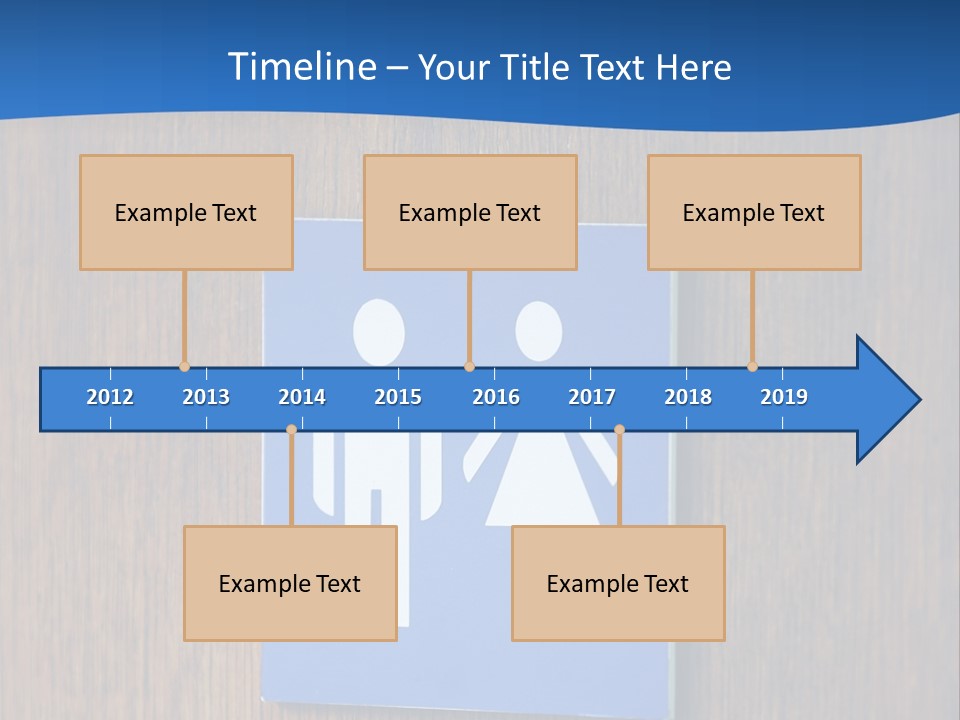 Timeline – Your Title Text Here

Example Text

Example Text

Example Text

2012 2013 2014 2015 2016 2017 2018 2019

Example Text

Example Text